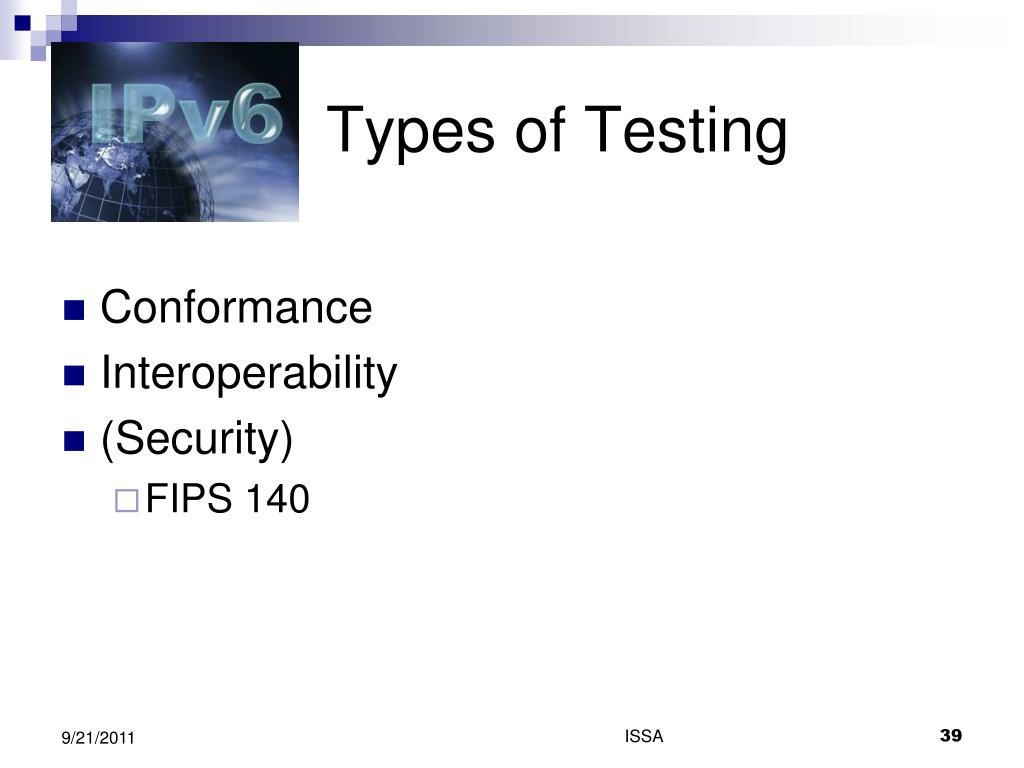 IPv6

Types of Testing

- Conformance
- Interoperability
- (Security)
  - FIPS 140

9/21/2011

ISSA

39